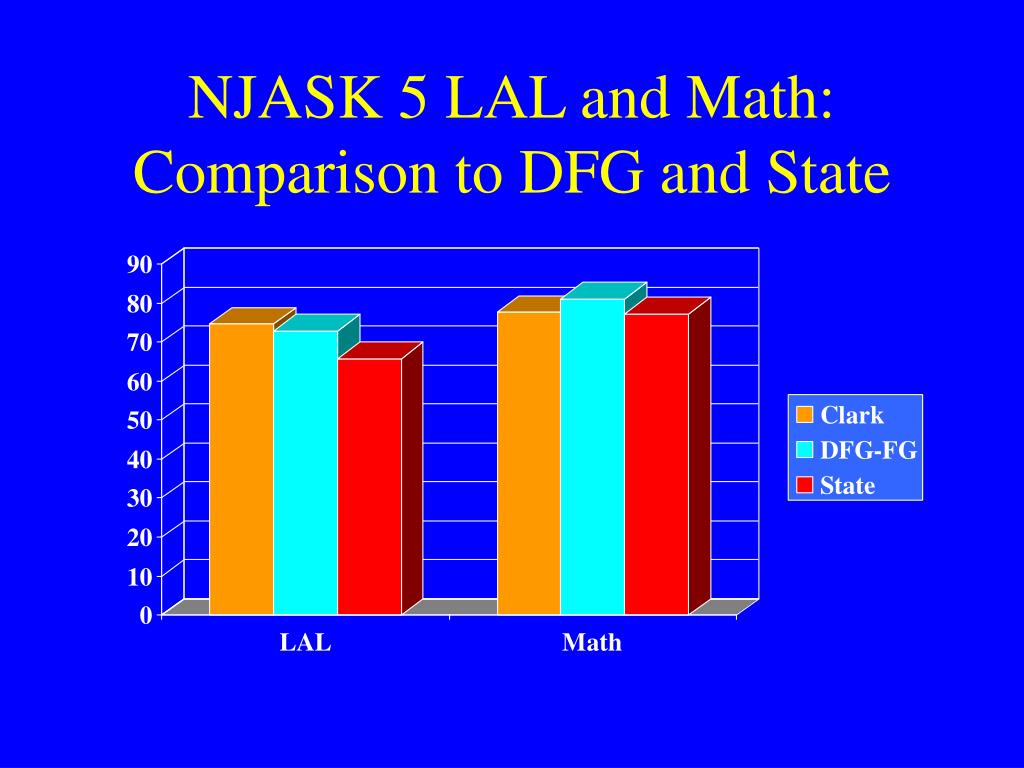 NJASK 5 LAL and Math: Comparison to DFG and State

90
80
70
60
50
40
30
20
10
0

LAL
Math

Clark
DFG-FG
State